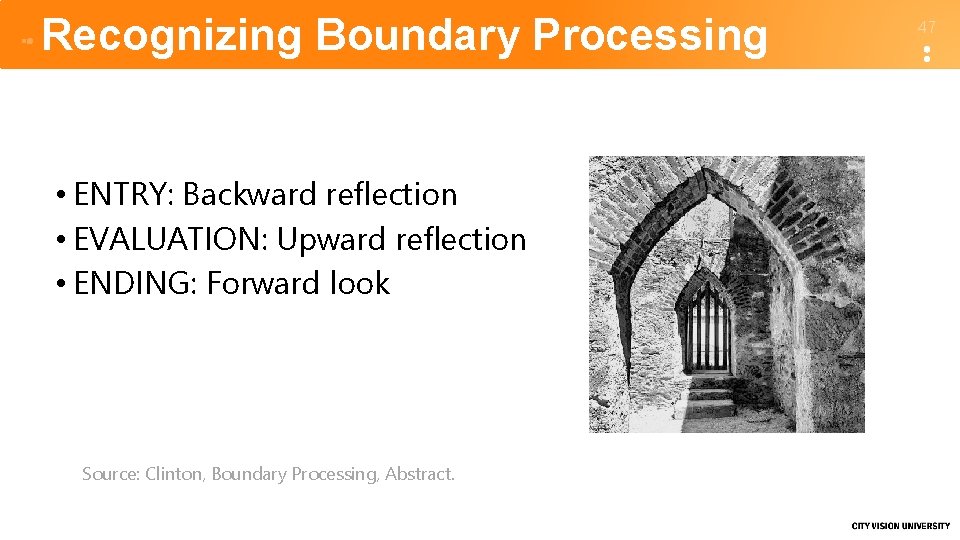 Recognizing Boundary Processing

47

• ENTRY: Backward reflection
• EVALUATION: Upward reflection
• ENDING: Forward look

Source: Clinton, Boundary Processing, Abstract.

CITY VISION UNIVERSITY